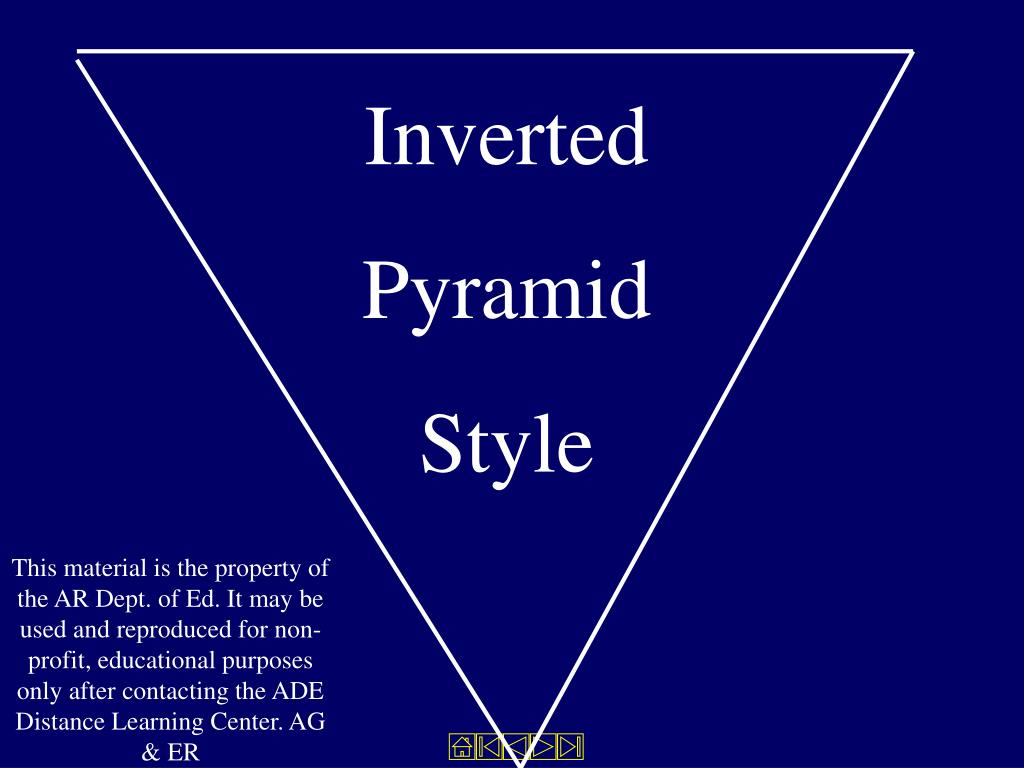 Inverted

Pyramid

Style

This material is the property of the AR Dept. of Ed. It may be used and reproduced for non-profit, educational purposes only after contacting the ADE Distance Learning Center. AG & ER